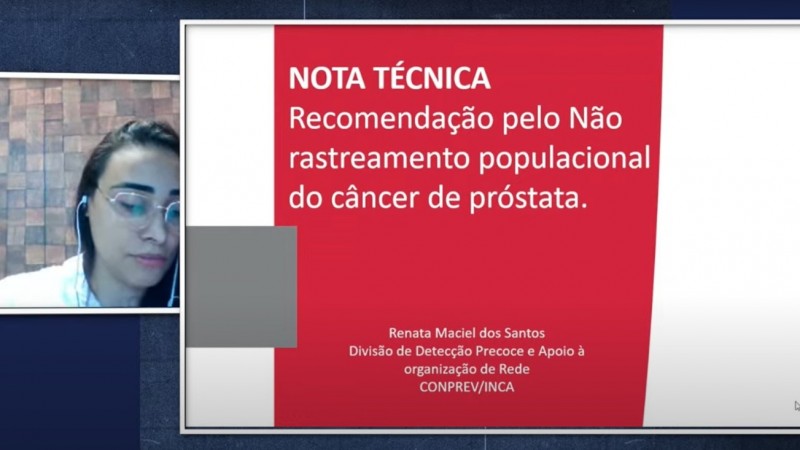 NOTA TÉCNICA
Recomendação pelo Não rastreamento populacional do câncer de próstata.

Renata Maciel dos Santos
Divisão de Detecção Precoce e Apoio à organização de Rede
CONPREV/INCA